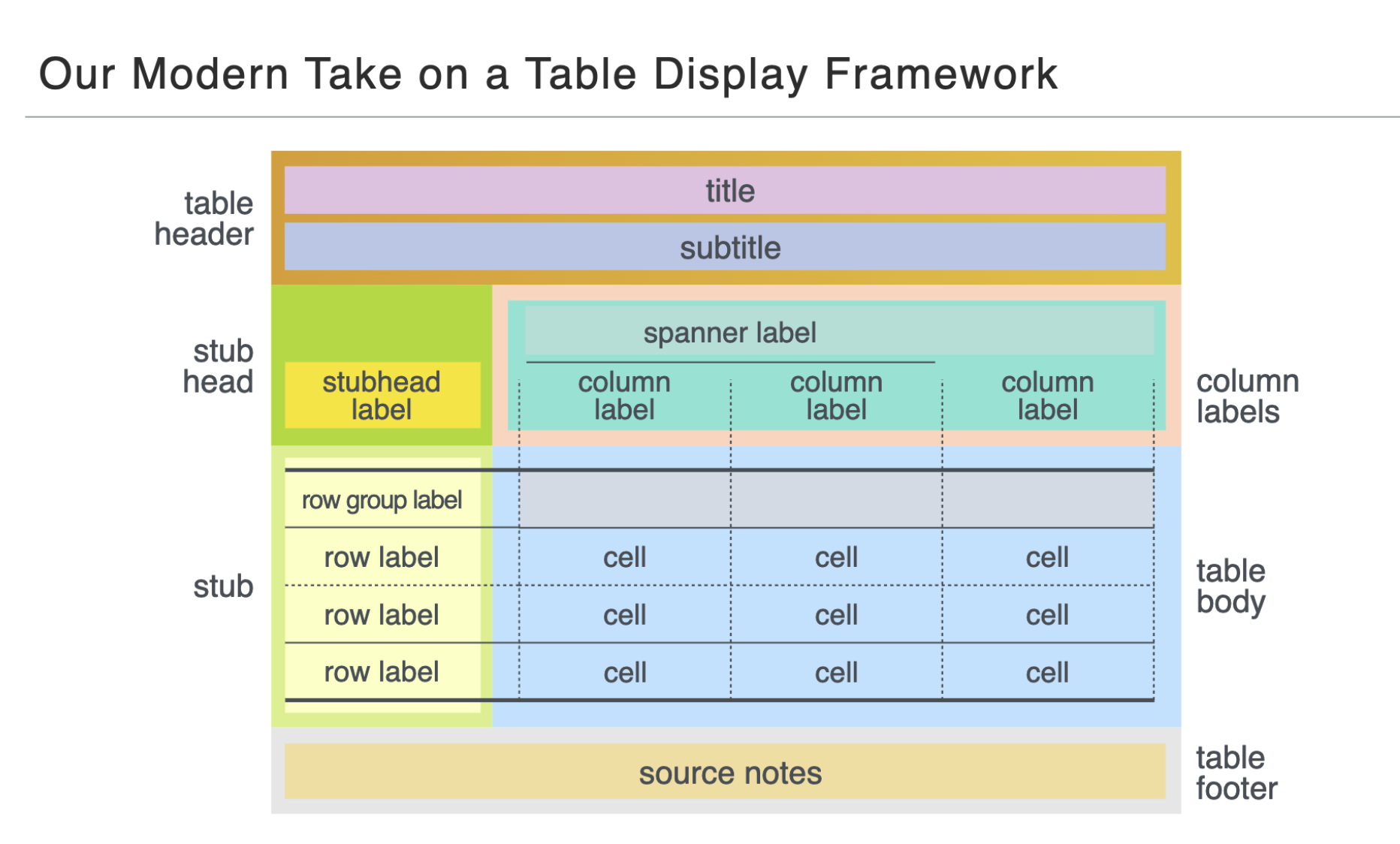 Our Modern Take on a Table Display Framework

table header

title

subtitle

stub head

stubhead label

spanner label

column label

column label

column label

column labels

stub

row group label

row label

cell

cell

cell

row label

cell

cell

cell

row label

cell

cell

cell

table body

source notes

table footer